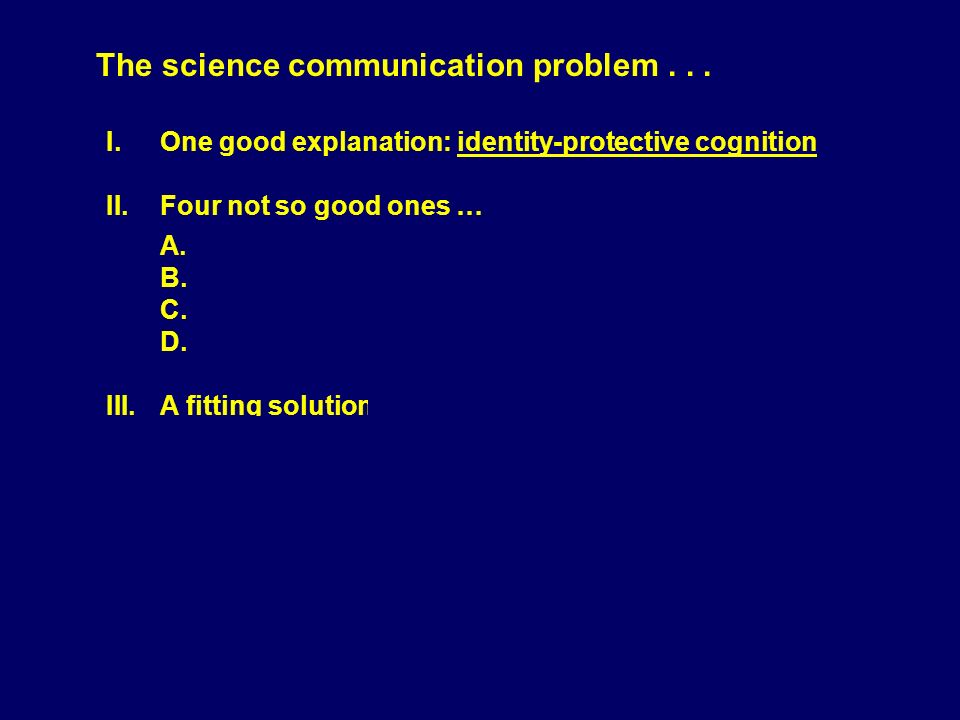 The science communication problem . . .

I. One good explanation: identity-protective cognition

II. Four not so good ones …

A.
B.
C.
D.

III. A fitting solution